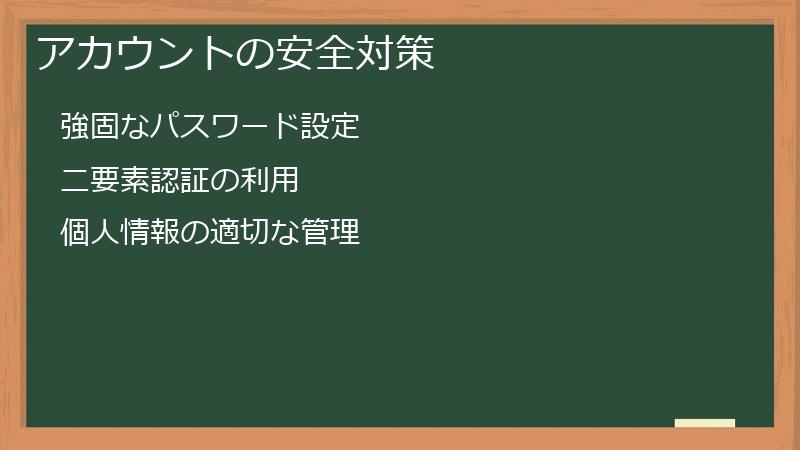 アカウントの安全対策

強固なパスワード設定

二要素認証の利用

個人情報の適切な管理